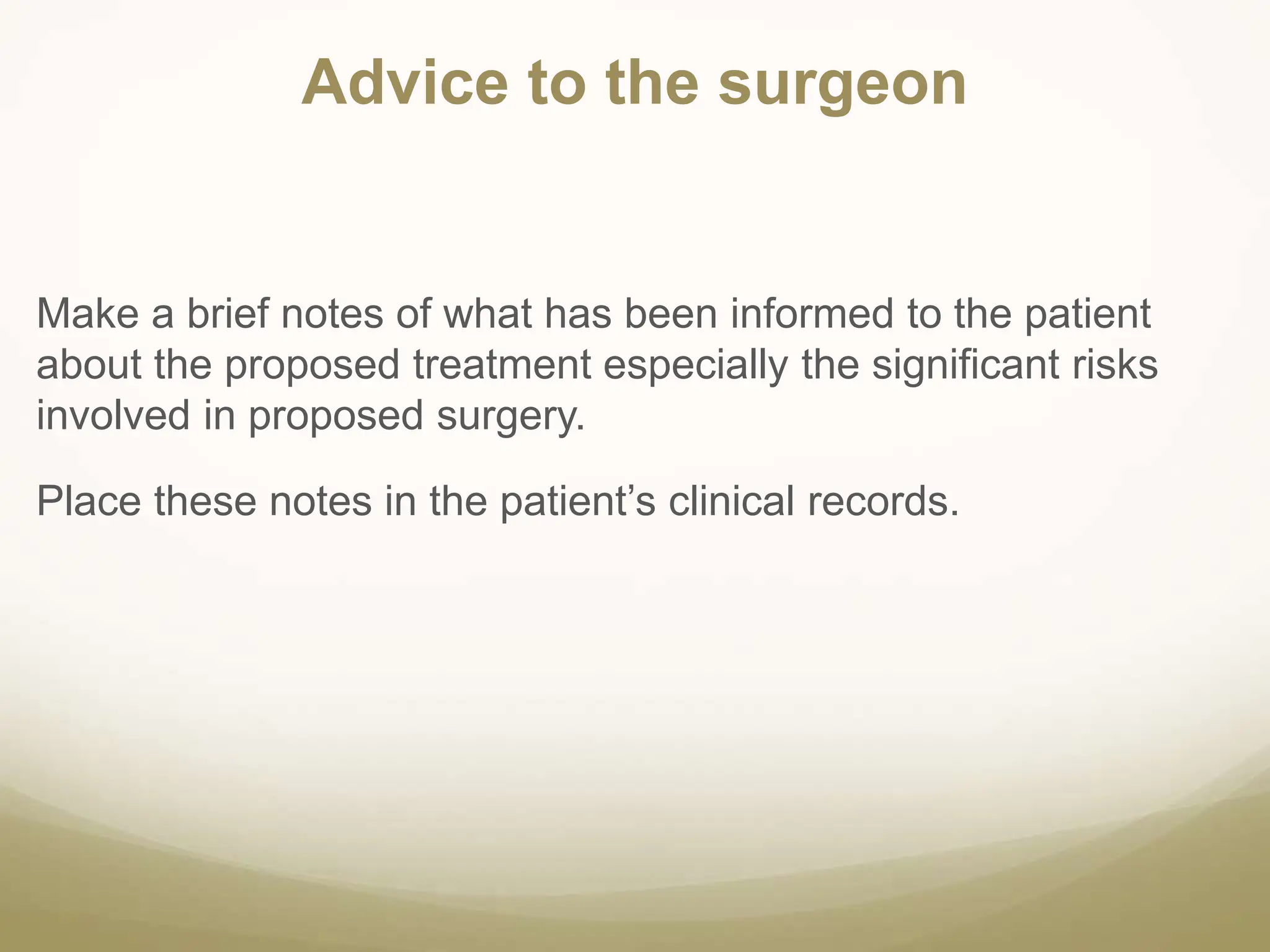 Advice to the surgeon

Make a brief notes of what has been informed to the patient about the proposed treatment especially the significant risks involved in proposed surgery.

Place these notes in the patient’s clinical records.